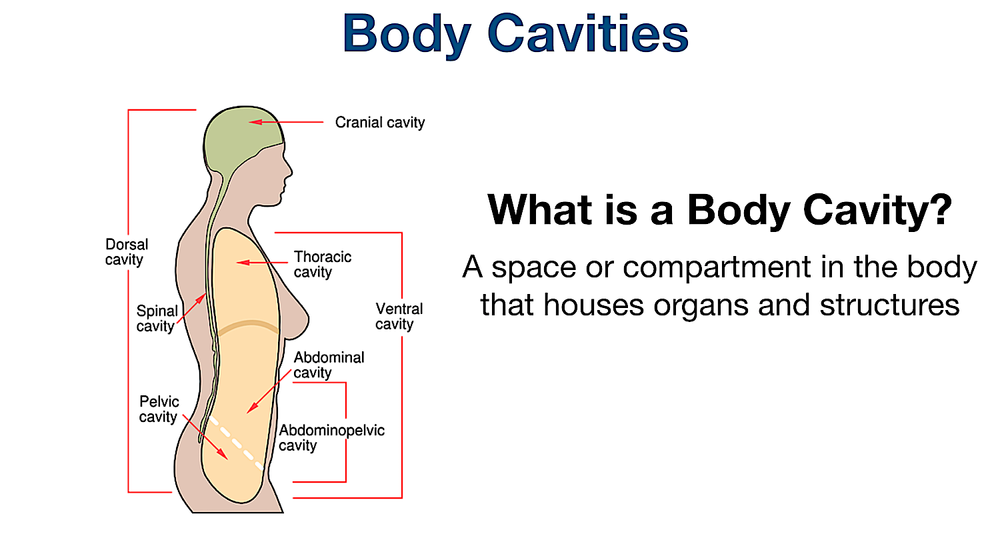 Body Cavities

Cranial cavity

Dorsal cavity

Thoracic cavity

Spinal cavity

Ventral cavity

Abdominal cavity

Pelvic cavity

Abdominopelvic cavity

What is a Body Cavity?

A space or compartment in the body that houses organs and structures